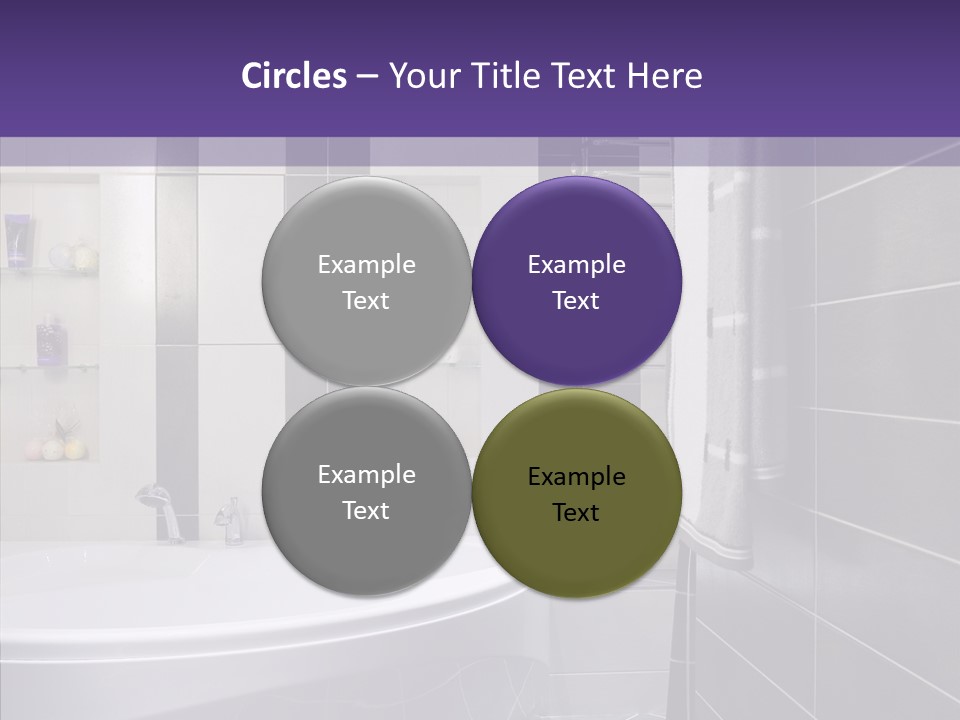 Circles – Your Title Text Here

Example Text

Example Text

Example Text

Example Text